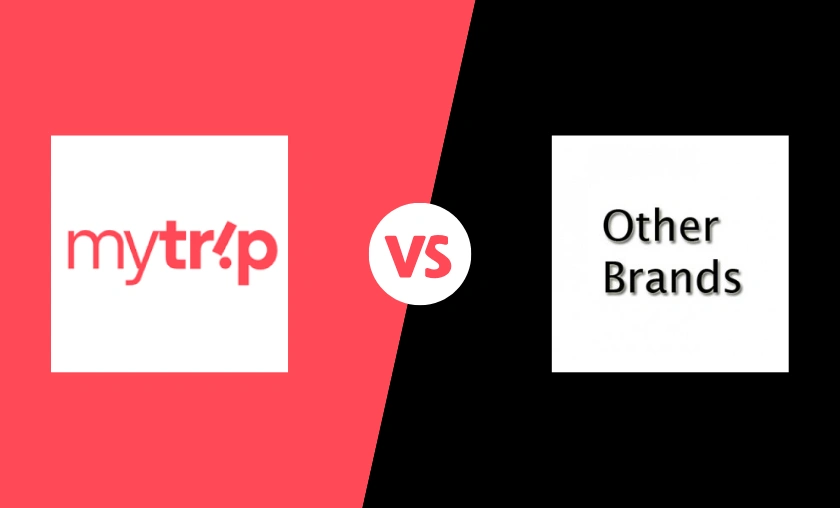 mytrip

VS

Other Brands